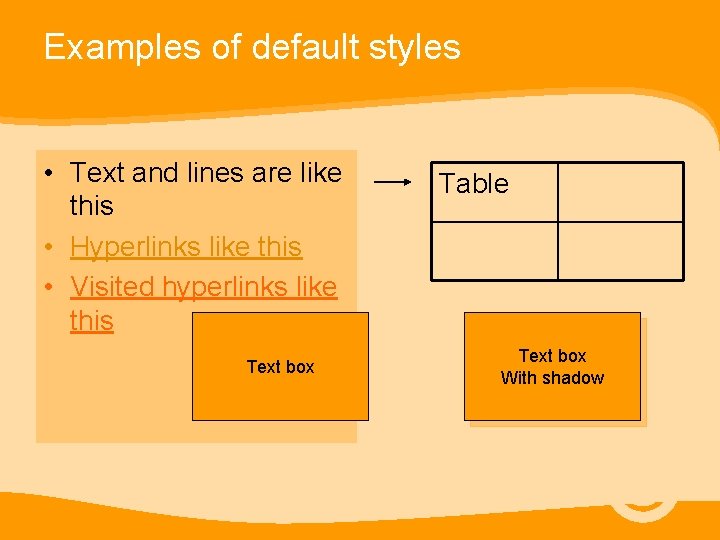 Examples of default styles

• Text and lines are like this
• Hyperlinks like this
• Visited hyperlinks like this

| Table | |
|---|---|
| | |

Text box

Text box
With shadow